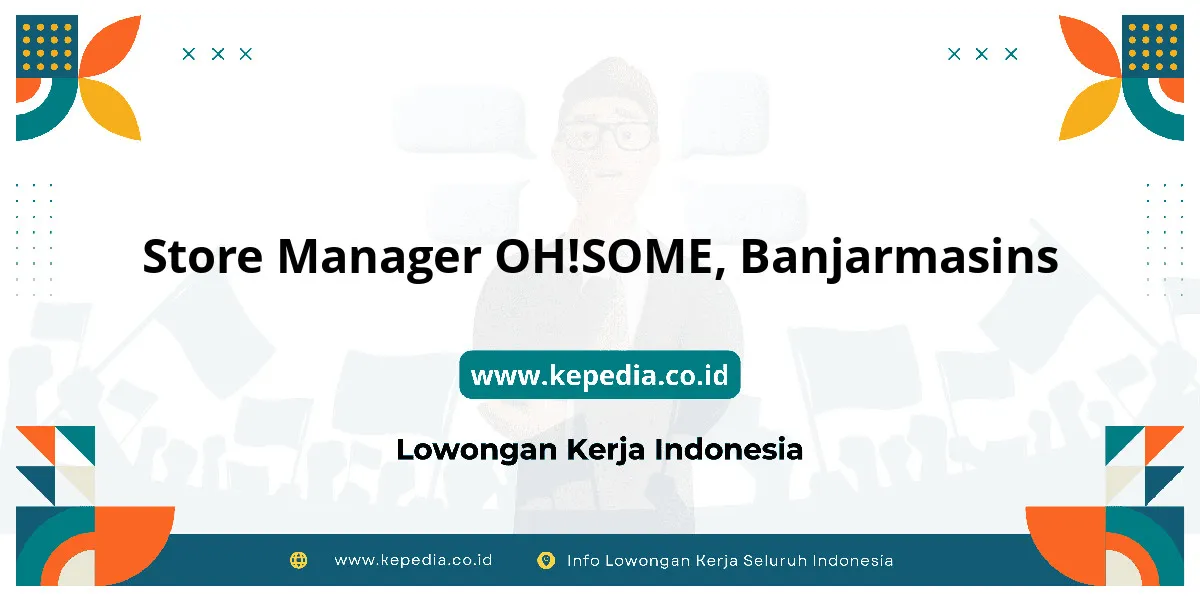 Store Manager OH!SOME, Banjarmasins

www.kepedia.co.id

Lowongan Kerja Indonesia

www.kepedia.co.id

Info Lowongan Kerja Seluruh Indonesia